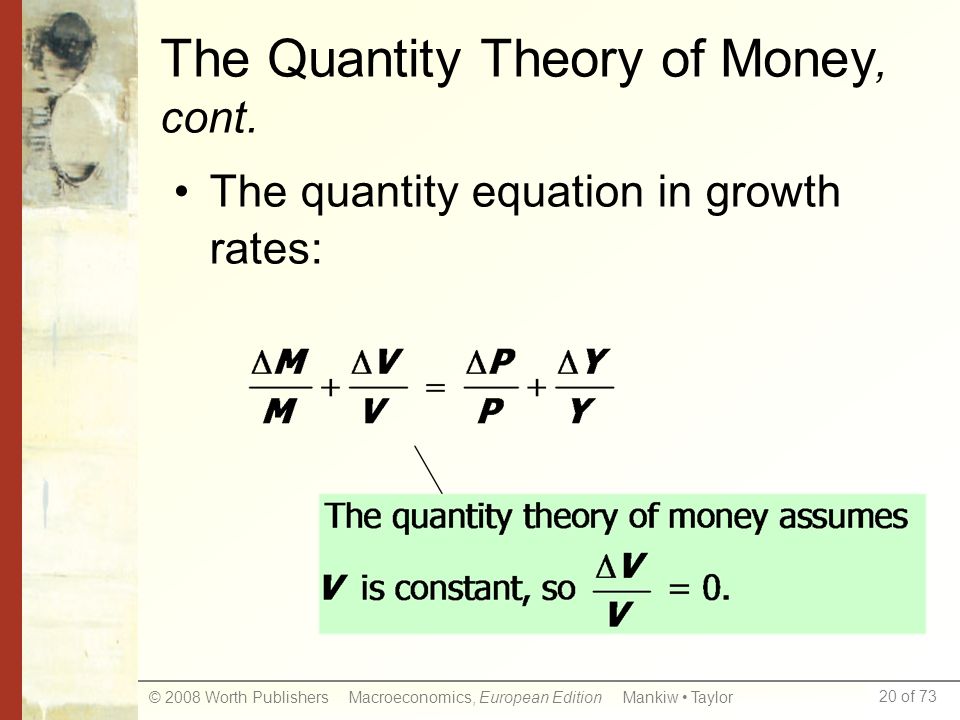 The Quantity Theory of Money, cont.

• The quantity equation in growth rates:

$\frac{\Delta M}{M} + \frac{\Delta V}{V} = \frac{\Delta P}{P} + \frac{\Delta Y}{Y}$

The quantity theory of money assumes $V$ is constant, so $\frac{\Delta V}{V} = 0$.

© 2008 Worth Publishers Macroeconomics, European Edition Mankiw • Taylor 20 of 73